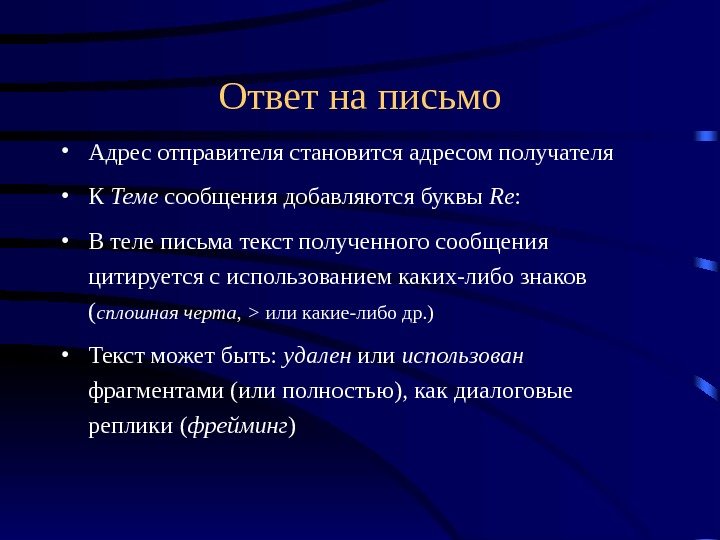 Ответ на письмо

• Адрес отправителя становится адресом получателя

• К Теме сообщения добавляются буквы Re:

• В теле письма текст полученного сообщения цитируется с использованием каких-либо знаков (сплошная черта, > или какие-либо др.)

• Текст может быть: удален или использован фрагментами (или полностью), как диалоговые реплики (фрейминг)